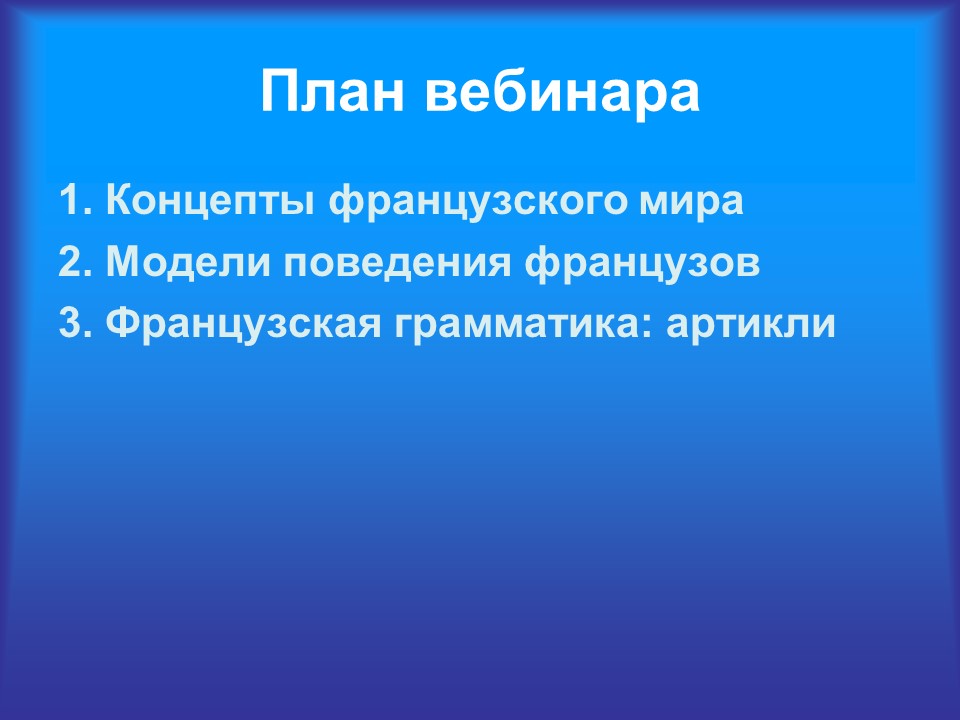 План вебинара

1. Концепты французского мира
2. Модели поведения французов
3. Французская грамматика: артикли